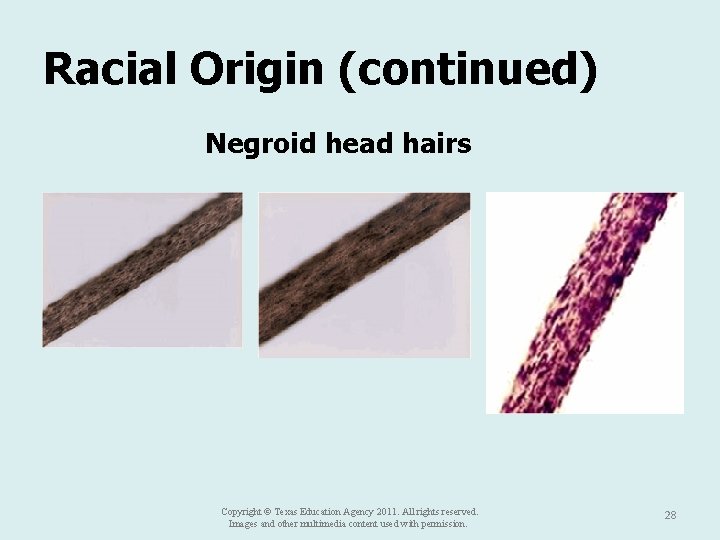 Racial Origin (continued)

Negroid head hairs

Copyright © Texas Education Agency 2011. All rights reserved.
Images and other multimedia content used with permission.

28